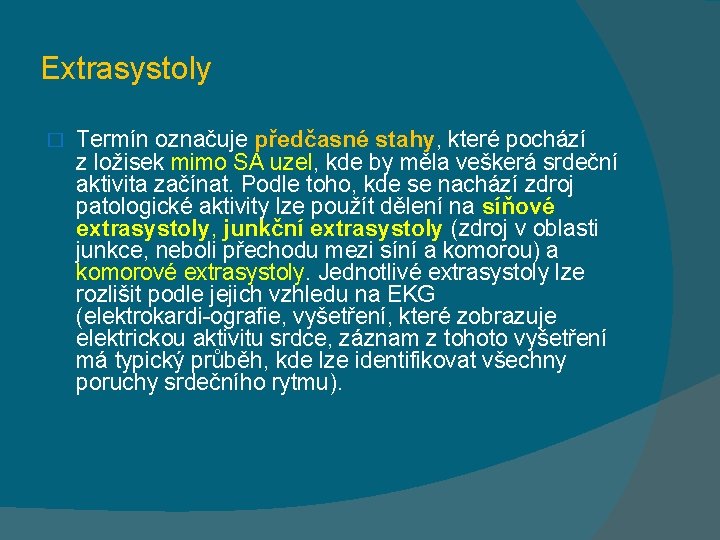 Extrasystoly

Termín označuje předčasné stahy, které pochází z ložisek mimo SA uzel, kde by měla veškerá srdeční aktivita začínat. Podle toho, kde se nachází zdroj patologické aktivity lze použít dělení na síňové extrasystoly, junkční extrasystoly (zdroj v oblasti junkce, neboli přechodu mezi síní a komorou) a komorové extrasystoly. Jednotlivé extrasystoly lze rozlišit podle jejich vzhledu na EKG (elektrokardi-ografie, vyšetření, které zobrazuje elektrickou aktivitu srdce, záznam z tohoto vyšetření má typický průběh, kde lze identifikovat všechny poruchy srdečního rytmu).